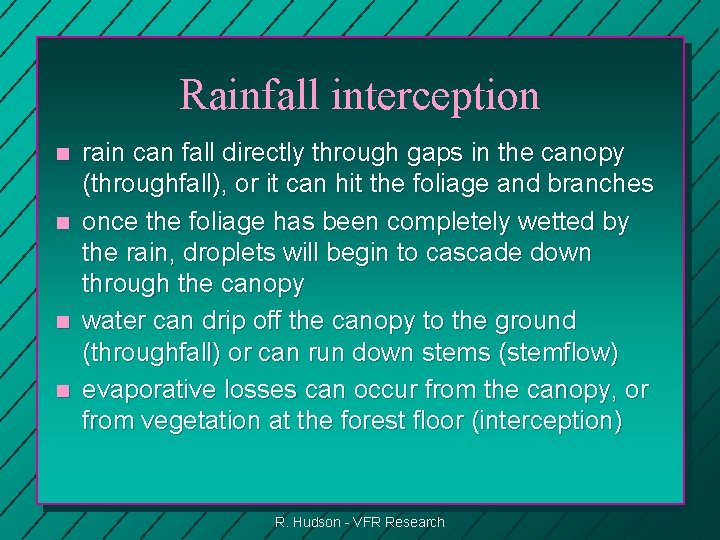 Rainfall interception

- rain can fall directly through gaps in the canopy (throughfall), or it can hit the foliage and branches
- once the foliage has been completely wetted by the rain, droplets will begin to cascade down through the canopy
- water can drip off the canopy to the ground (throughfall) or can run down stems (stemflow)
- evaporative losses can occur from the canopy, or from vegetation at the forest floor (interception)

R. Hudson - VFR Research